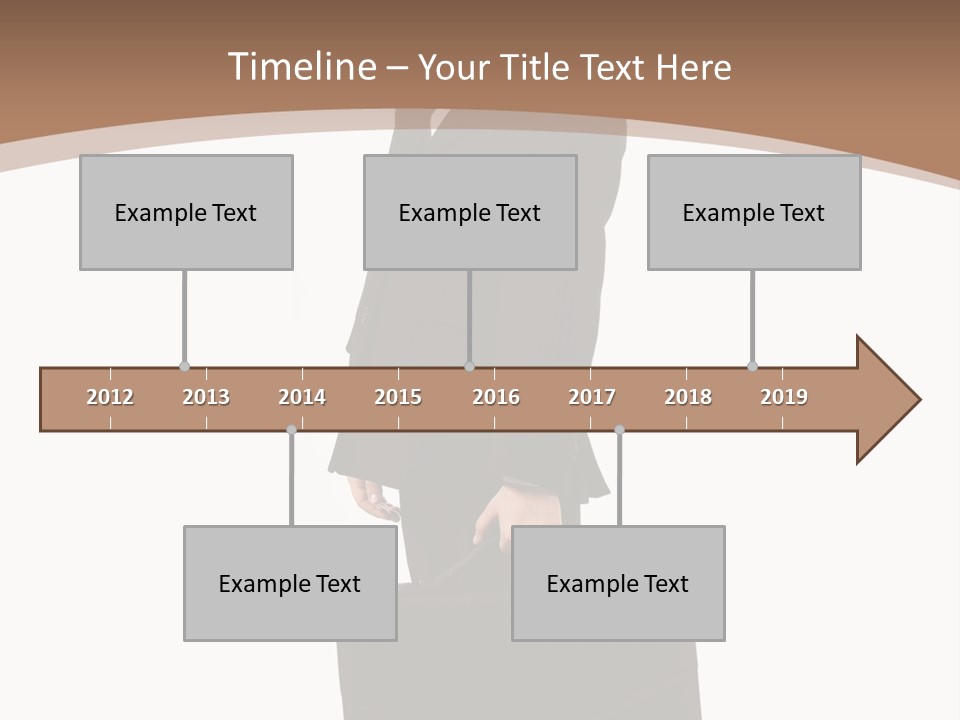 Timeline – Your Title Text Here

Example Text

Example Text

Example Text

2012 2013 2014 2015 2016 2017 2018 2019

Example Text

Example Text